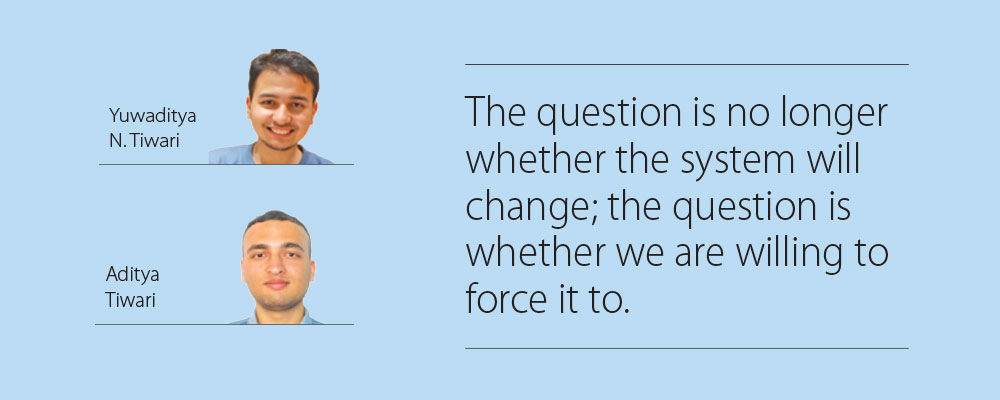 Yuwaditya N. Tiwari

Aditya Tiwari

The question is no longer whether the system will change; the question is whether we are willing to force it to.